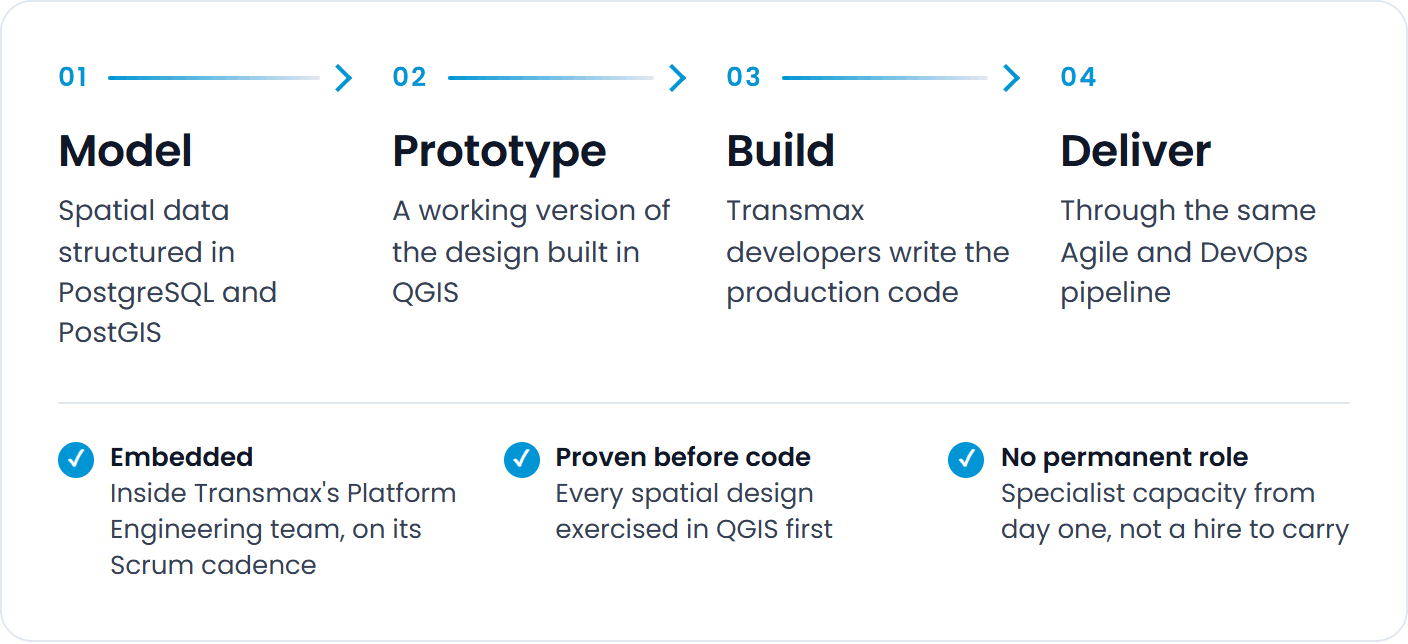 01

Model

Spatial data structured in PostgreSQL and PostGIS

02

Prototype

A working version of the design built in QGIS

03

Build

Transmax developers write the production code

04

Deliver

Through the same Agile and DevOps pipeline

Embedded
Inside Transmax's Platform Engineering team, on its Scrum cadence

Proven before code
Every spatial design exercised in QGIS first

No permanent role
Specialist capacity from day one, not a hire to carry